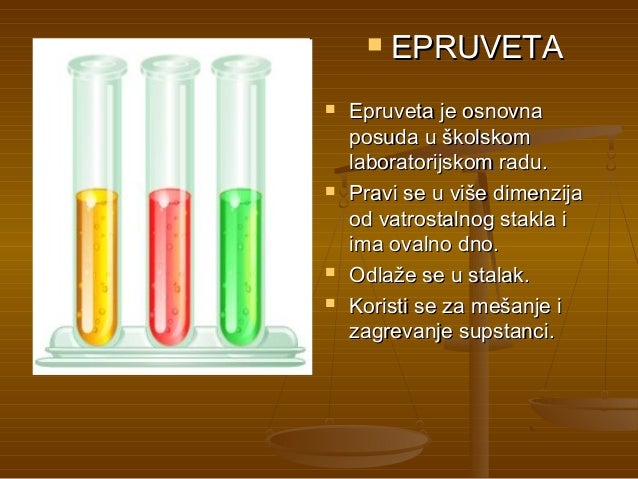 EPRUVETA

Epruveta je osnovna posuda u školskom laboratorijskom radu.

Pravi se u više dimenzija od vatrostalnog stakla i ima ovalno dno.

Odlaže se u stalak.

Koristi se za mešanje i zagrevanje supstanci.